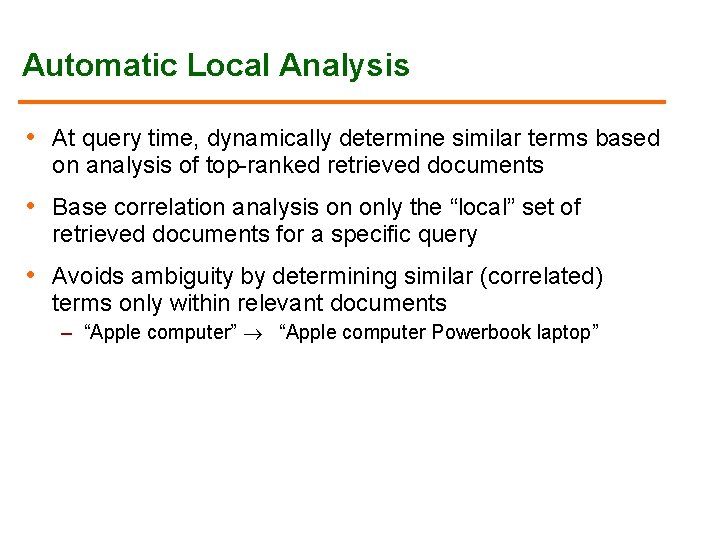 Automatic Local Analysis

• At query time, dynamically determine similar terms based on analysis of top-ranked retrieved documents

• Base correlation analysis on only the “local” set of retrieved documents for a specific query

• Avoids ambiguity by determining similar (correlated) terms only within relevant documents

– “Apple computer” $\rightarrow$ “Apple computer Powerbook laptop”